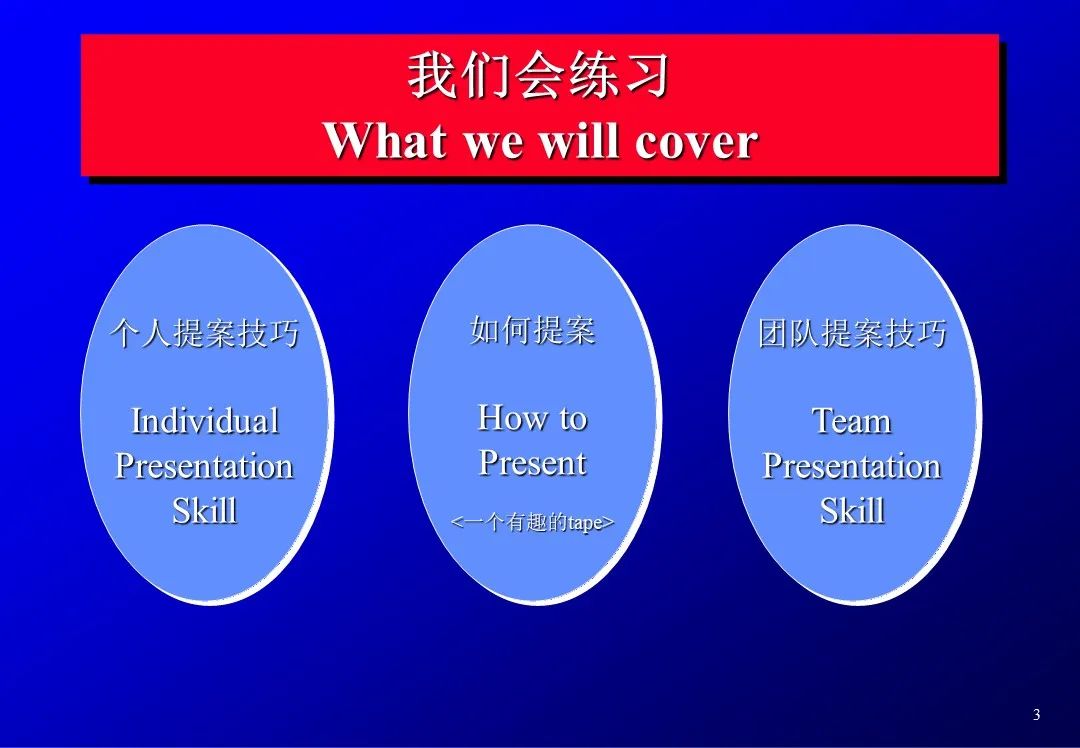 我们会练习
What we will cover

个人提案技巧

Individual Presentation Skill

如何提案

How to Present

<一个有趣的tape>

团队提案技巧

Team Presentation Skill

3